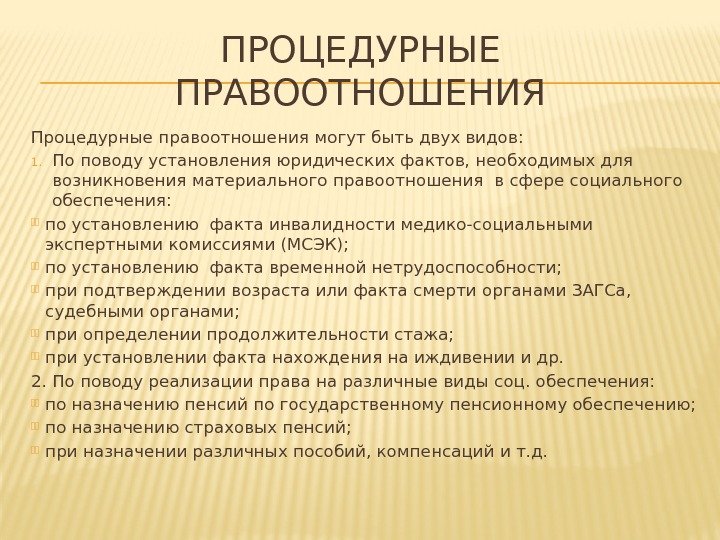 ПРОЦЕДУРНЫЕ ПРАВООТНОШЕНИЯ

Процедурные правоотношения могут быть двух видов:

1. По поводу установления юридических фактов, необходимых для возникновения материального правоотношения в сфере социального обеспечения:

по установлению факта инвалидности медико-социальными экспертными комиссиями (МСЭК);

по установлению факта временной нетрудоспособности;

при подтверждении возраста или факта смерти органами ЗАГСа, судебными органами;

при определении продолжительности стажа;

при установлении факта нахождения на иждивении и др.

2. По поводу реализации права на различные виды соц. обеспечения:

по назначению пенсий по государственному пенсионному обеспечению;

по назначению страховых пенсий;

при назначении различных пособий, компенсаций и т.д.